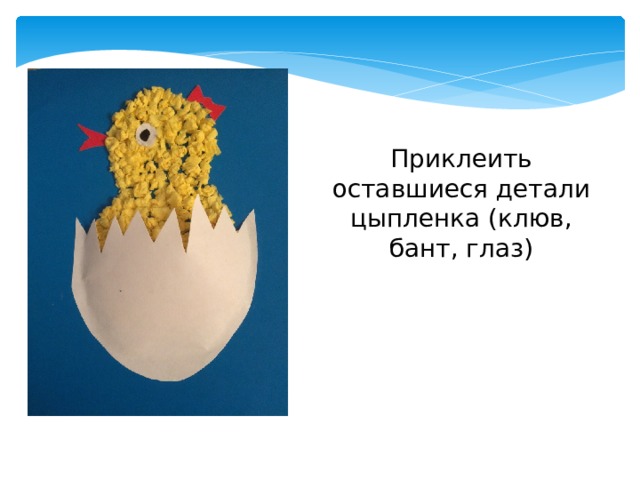 Приклеить оставшиеся детали цыпленка (клюв, бант, глаз)